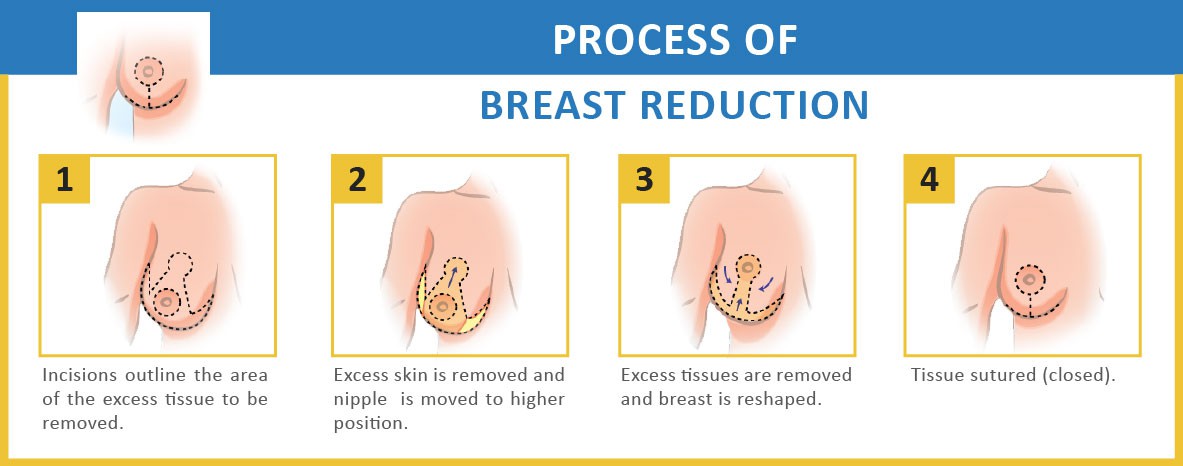 PROCESS OF
BREAST REDUCTION

1

Incisions outline the area of the excess tissue to be removed.

2

Excess skin is removed and nipple is moved to higher position.

3

Excess tissues are removed and breast is reshaped.

4

Tissue sutured (closed).